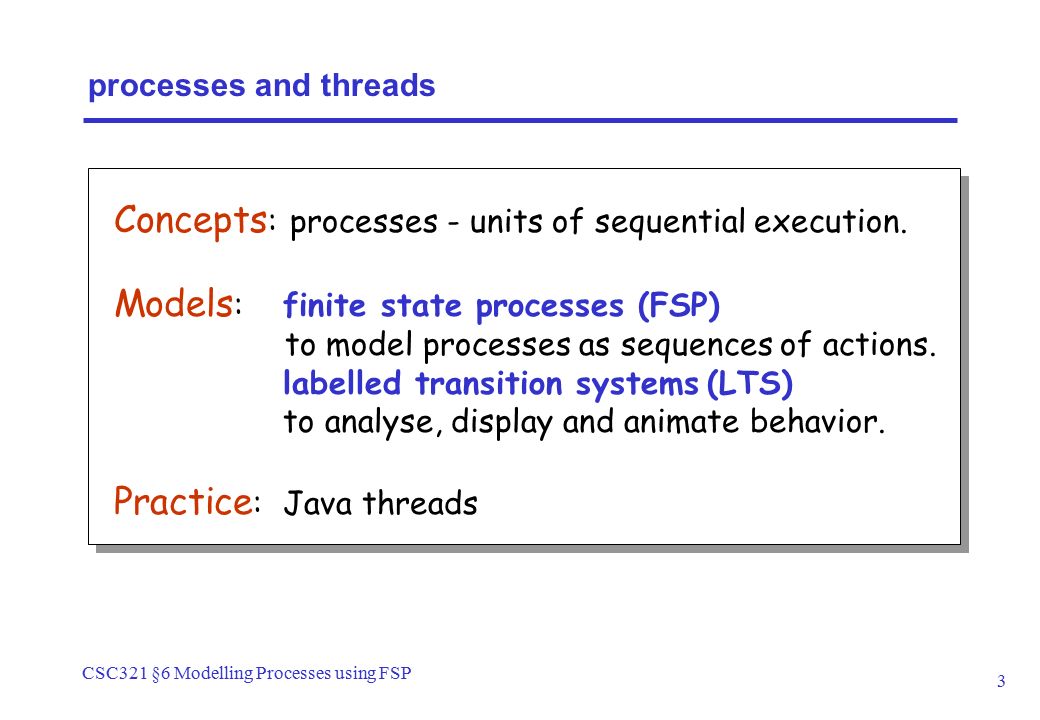 processes and threads

Concepts: processes - units of sequential execution.

Models: finite state processes (FSP)
to model processes as sequences of actions.
labelled transition systems (LTS)
to analyse, display and animate behavior.

Practice: Java threads

CSC321 §6 Modelling Processes using FSP

3